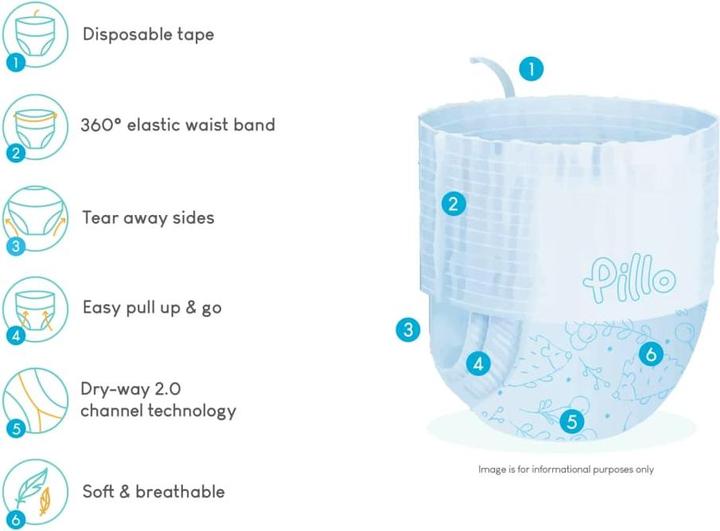 1
Disposable tape

2
360° elastic waist band

3
Tear away sides

4
Easy pull up & go

5
Dry-way 2.0 channel technology

6
Soft & breathable

1

2

Pillo

3

4

6

5

Image is for informational purposes only